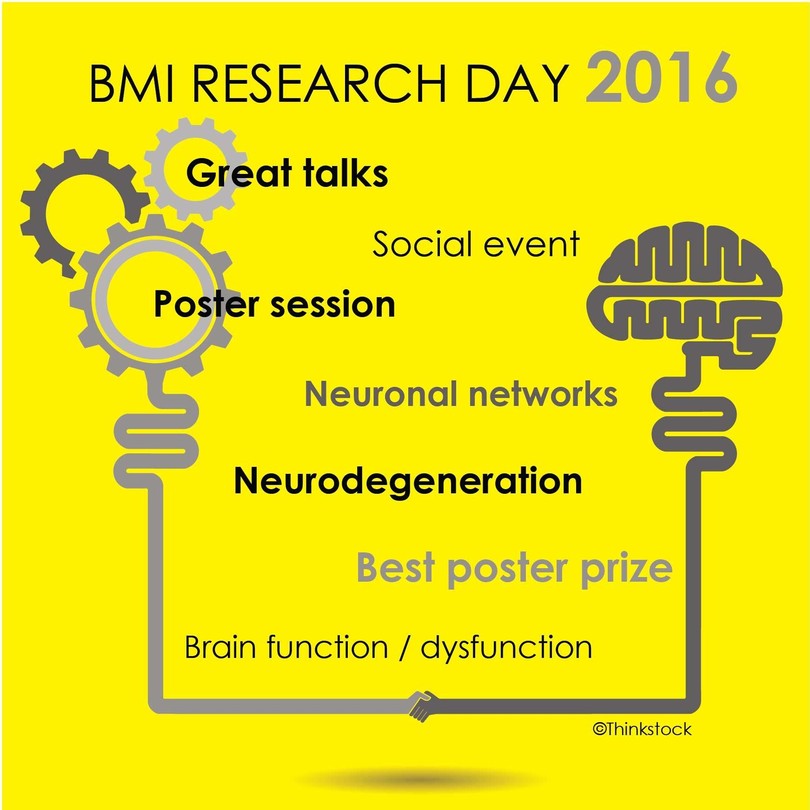 BMI RESEARCH DAY 2016

Great talks

Social event

Poster session

Neuronal networks

Neurodegeneration

Best poster prize

Brain function / dysfunction

©Thinkstock